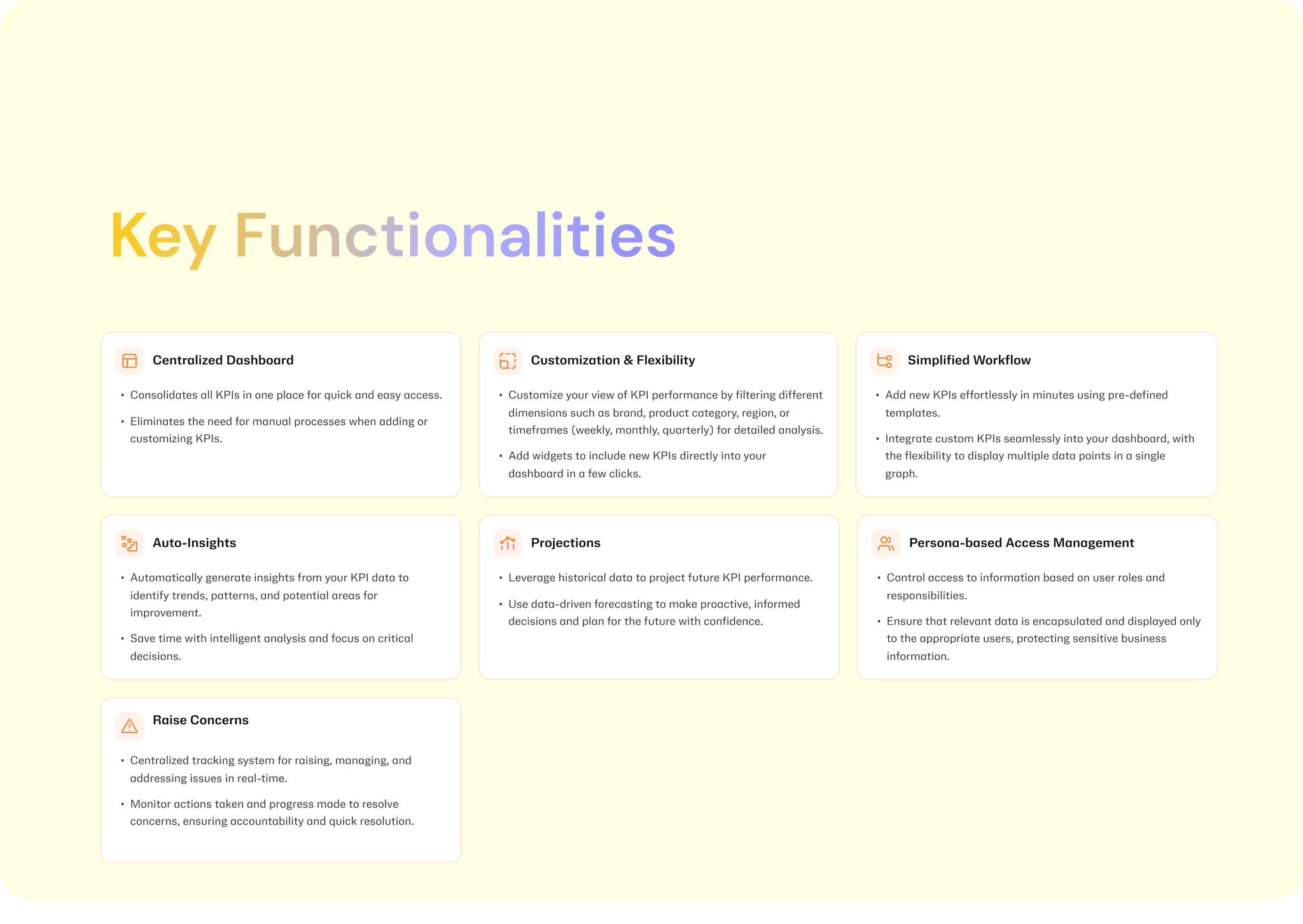 Key Functionalities

Centralized Dashboard

• Consolidates all KPIs in one place for quick and easy access.
• Eliminates the need for manual processes when adding or customizing KPIs.

Customization & Flexibility

• Customize your view of KPI performance by filtering different dimensions such as brand, product category, region, or timeframes (weekly, monthly, quarterly) for detailed analysis.
• Add widgets to include new KPIs directly into your dashboard in a few clicks.

Simplified Workflow

• Add new KPIs effortlessly in minutes using pre-defined templates.
• Integrate custom KPIs seamlessly into your dashboard, with the flexibility to display multiple data points in a single graph.

Auto-Insights

• Automatically generate insights from your KPI data to identify trends, patterns, and potential areas for improvement.
• Save time with intelligent analysis and focus on critical decisions.

Projections

• Leverage historical data to project future KPI performance.
• Use data-driven forecasting to make proactive, informed decisions and plan for the future with confidence.

Persona-based Access Management

• Control access to information based on user roles and responsibilities.
• Ensure that relevant data is encapsulated and displayed only to the appropriate users, protecting sensitive business information.

Raise Concerns

• Centralized tracking system for raising, managing, and addressing issues in real-time.
• Monitor actions taken and progress made to resolve concerns, ensuring accountability and quick resolution.